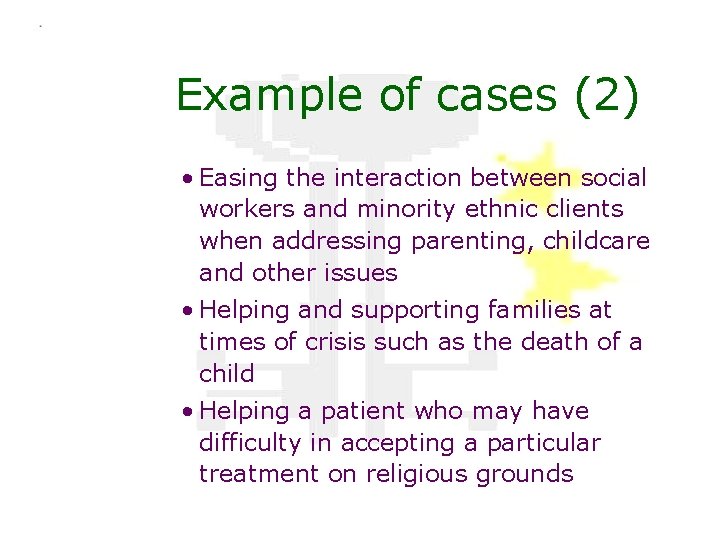 Example of cases (2)

• Easing the interaction between social workers and minority ethnic clients when addressing parenting, childcare and other issues
• Helping and supporting families at times of crisis such as the death of a child
• Helping a patient who may have difficulty in accepting a particular treatment on religious grounds